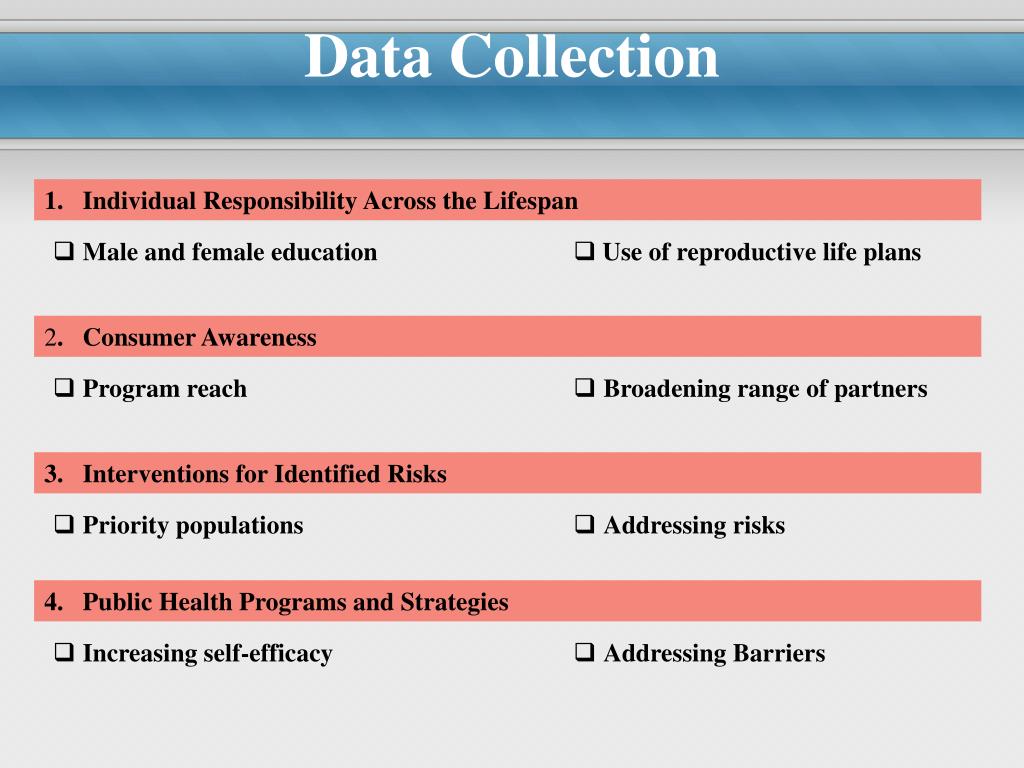 Data Collection

1. Individual Responsibility Across the Lifespan

❑ Male and female education

❑ Use of reproductive life plans

2. Consumer Awareness

❑ Program reach

❑ Broadening range of partners

3. Interventions for Identified Risks

❑ Priority populations

❑ Addressing risks

4. Public Health Programs and Strategies

❑ Increasing self-efficacy

❑ Addressing Barriers